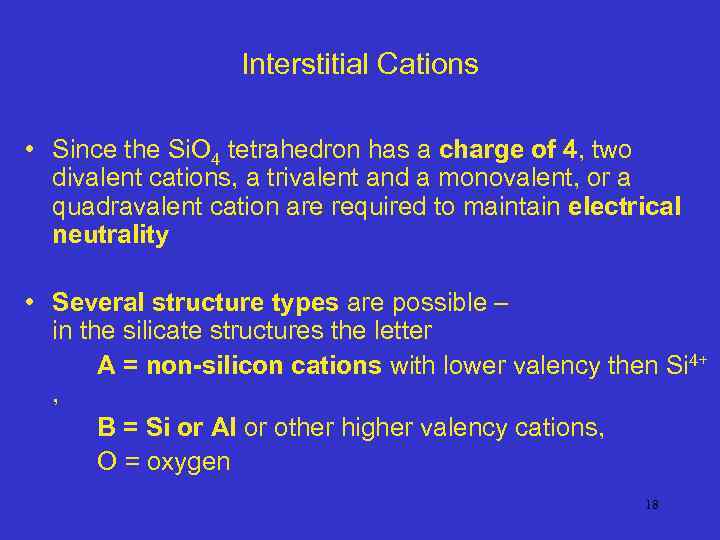 Interstitial Cations

• Since the $SiO_4$ tetrahedron has a charge of 4, two divalent cations, a trivalent and a monovalent, or a quadravalent cation are required to maintain electrical neutrality

• Several structure types are possible – in the silicate structures the letter

A = non-silicon cations with lower valency then $Si^{4+}$ ,

B = Si or Al or other higher valency cations,

O = oxygen

18